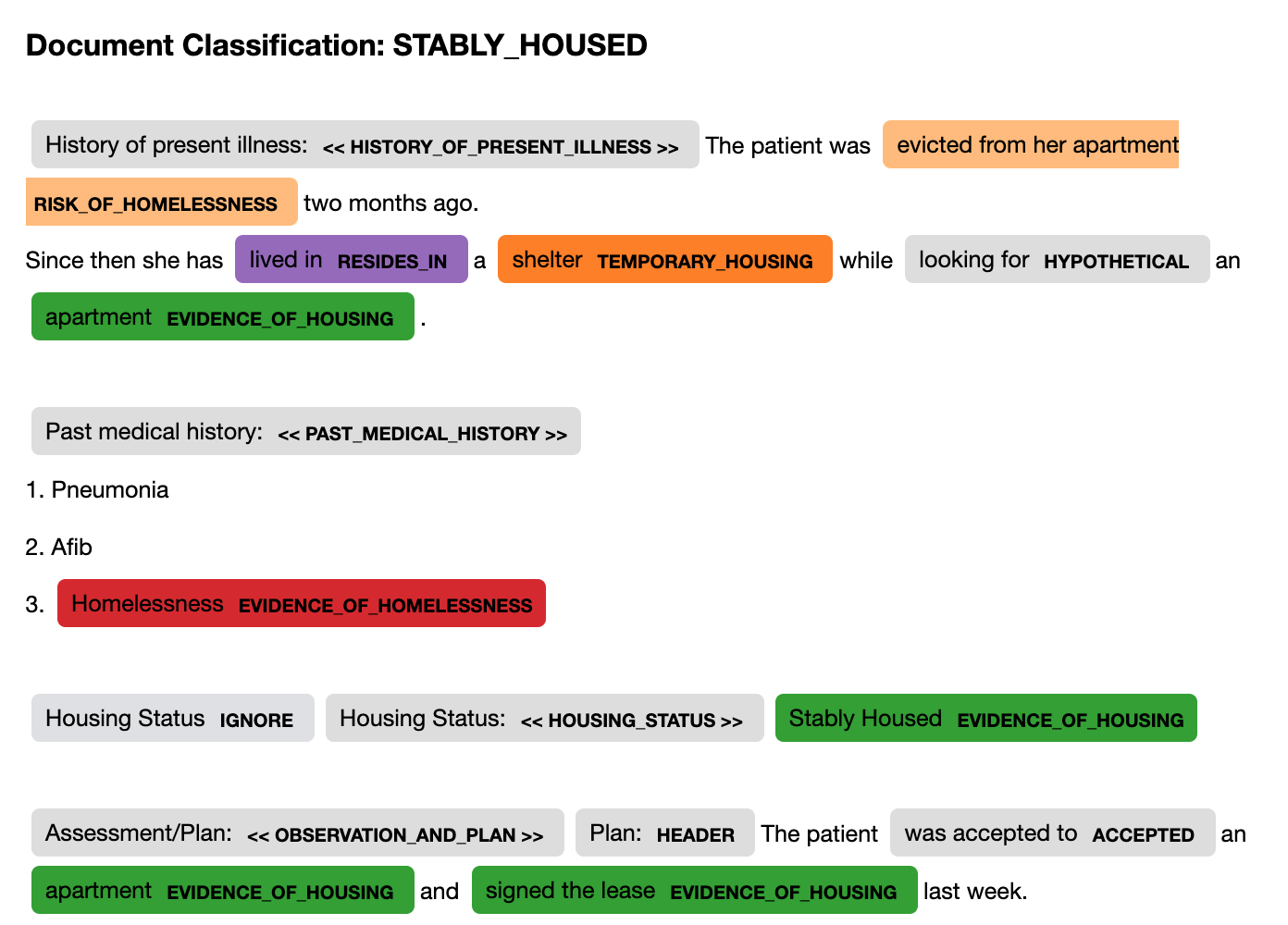 Document Classification: STABLY_HOUSED

History of present illness: << HISTORY_OF_PRESENT_ILLNESS >> The patient was evicted from her apartment RISK_OF_HOMELESSNESS two months ago.
Since then she has lived in RESIDES_IN a shelter TEMPORARY_HOUSING while looking for HYPOTHETICAL an apartment EVIDENCE_OF_HOUSING .

Past medical history: << PAST_MEDICAL_HISTORY >>

1. Pneumonia

2. Afib

3. Homelessness EVIDENCE_OF_HOMELESSNESS

Housing Status IGNORE Housing Status: << HOUSING_STATUS >> Stably Housed EVIDENCE_OF_HOUSING

Assessment/Plan: << OBSERVATION_AND_PLAN >> Plan: HEADER The patient was accepted to ACCEPTED an apartment EVIDENCE_OF_HOUSING and signed the lease EVIDENCE_OF_HOUSING last week.